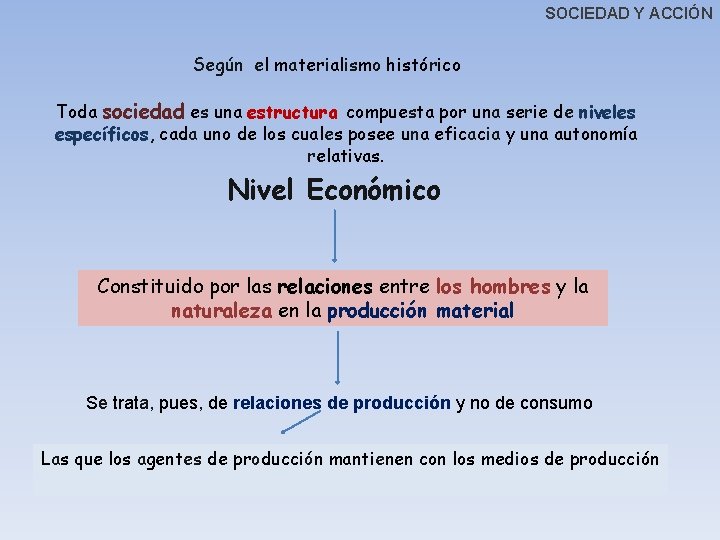 SOCIEDAD Y ACCIÓN

Según el materialismo histórico

Toda sociedad es una estructura compuesta por una serie de niveles específicos, cada uno de los cuales posee una eficacia y una autonomía relativas.

Nivel Económico

Constituido por las relaciones entre los hombres y la naturaleza en la producción material

Se trata, pues, de relaciones de producción y no de consumo

Las que los agentes de producción mantienen con los medios de producción